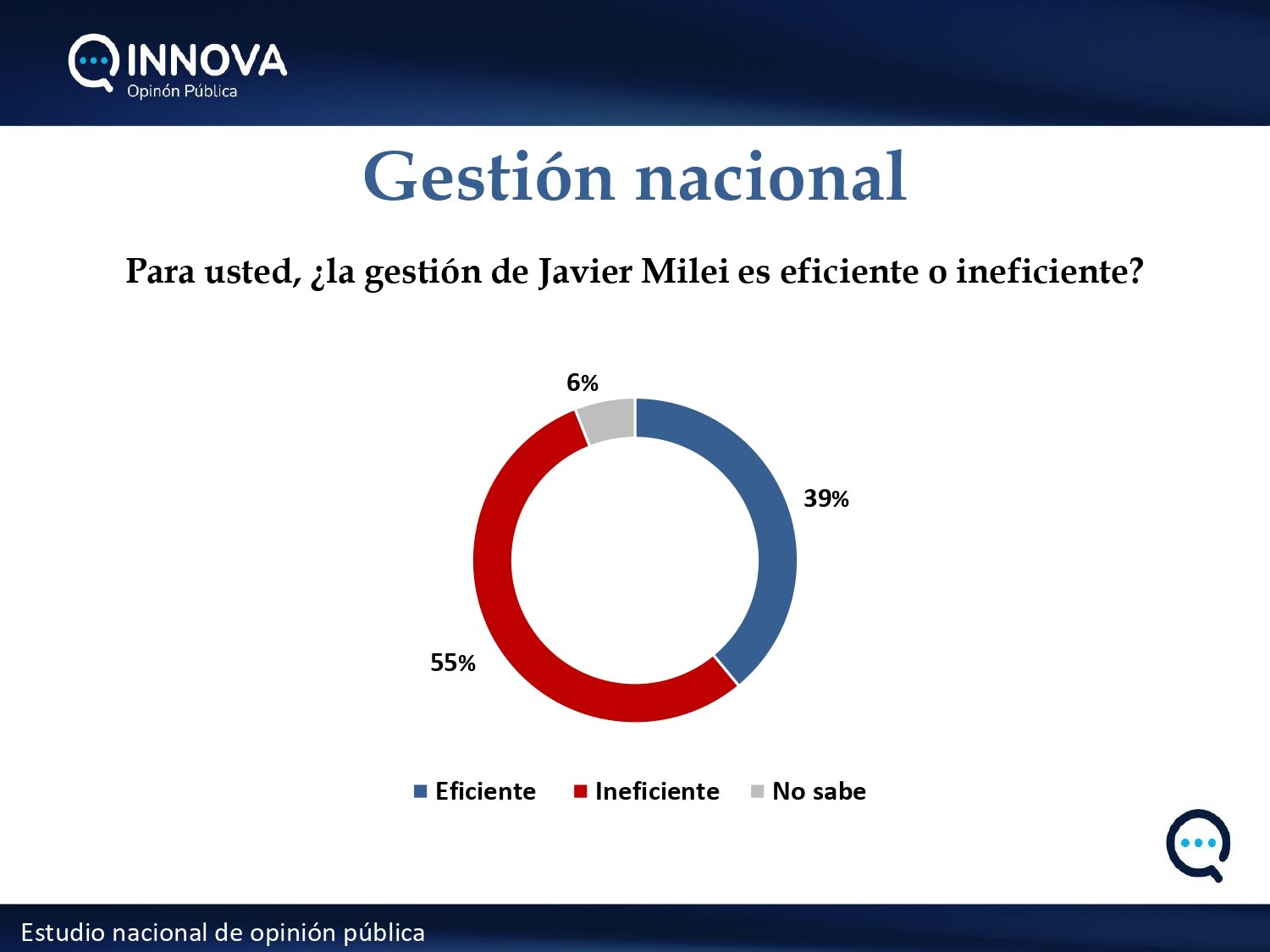 INNOVA
Opinón Pública

Gestión nacional

Para usted, ¿la gestión de Javier Milei es eficiente o ineficiente?

6%
39%
55%

Eficiente Ineficiente No sabe

Estudio nacional de opinión pública